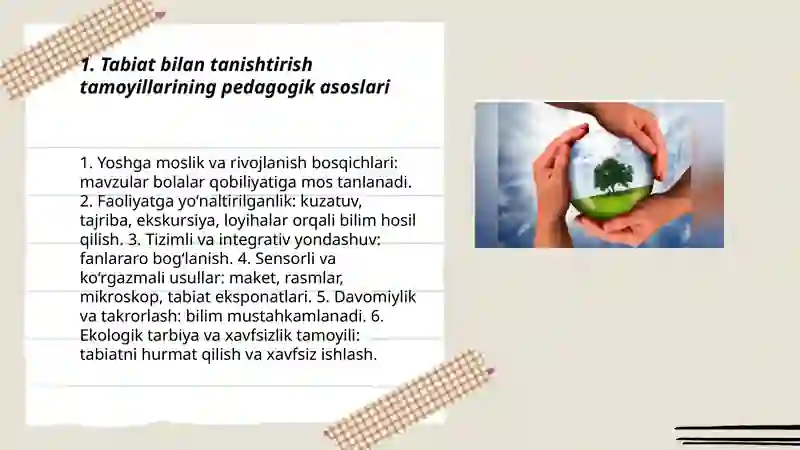 1. Tabiat bilan tanishtirish tamoyillarining pedagogik asoslari

1. Yoshga moslik va rivojlanish bosqichlari: mavzular bolalar qobiliyatiga mos tanlanadi. 2. Faoliyatga yo‘naltirilganlik: kuzatuv, tajriba, ekskursiya, loyihalar orqali bilim hosil qilish. 3. Tizimli va integrativ yondashuv: fanlararo bog‘lanish. 4. Sensorli va ko‘rgazmali usullar: maket, rasmlar, mikroskop, tabiat eksponatlari. 5. Davomiylik va takrorlash: bilim mustahkamlanadi. 6. Ekologik tarbiya va xavfsizlik tamoyili: tabiatni hurmat qilish va xavfsiz ishlash.